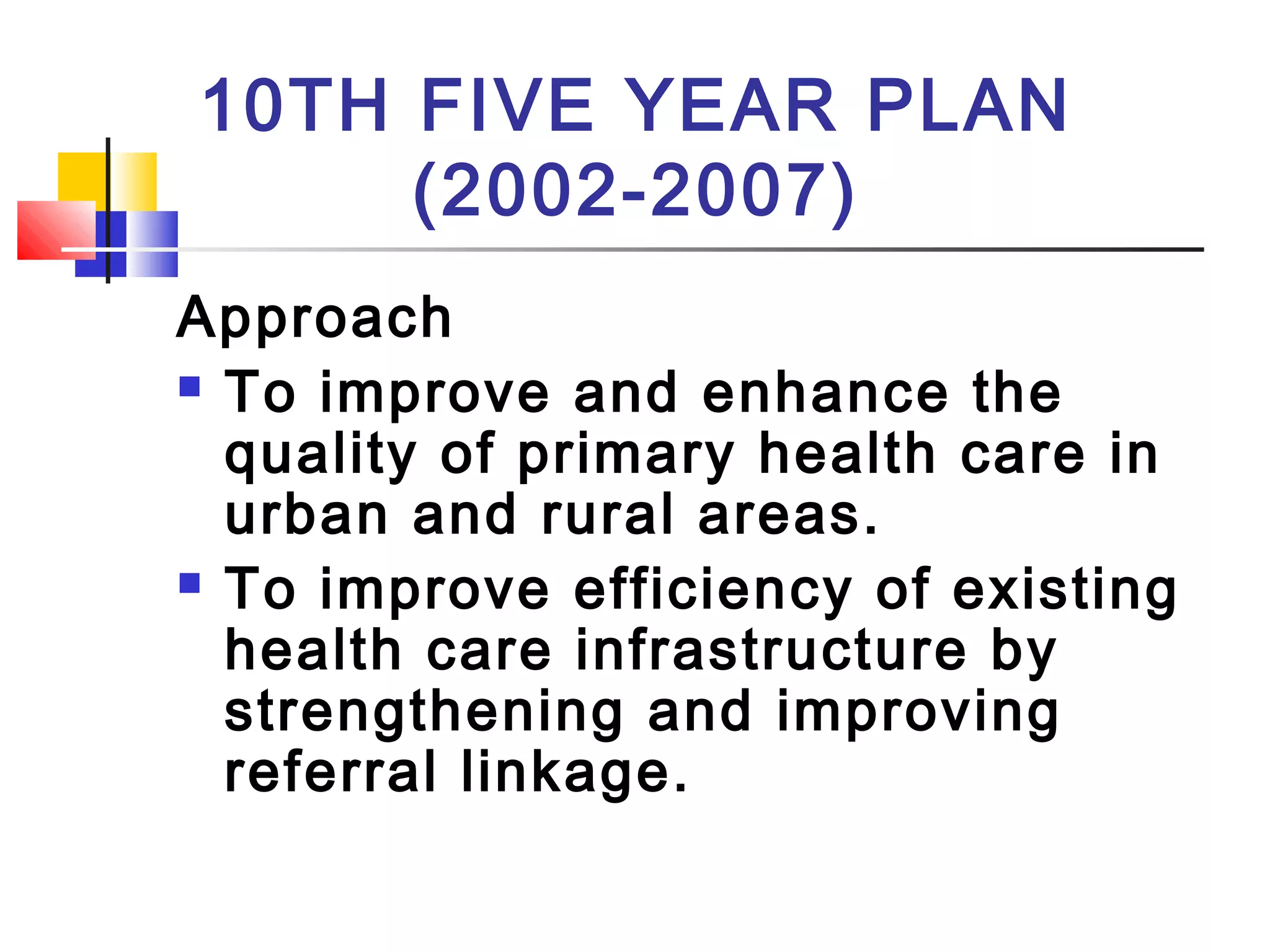 10TH FIVE YEAR PLAN (2002-2007)

Approach

- To improve and enhance the quality of primary health care in urban and rural areas.
- To improve efficiency of existing health care infrastructure by strengthening and improving referral linkage.